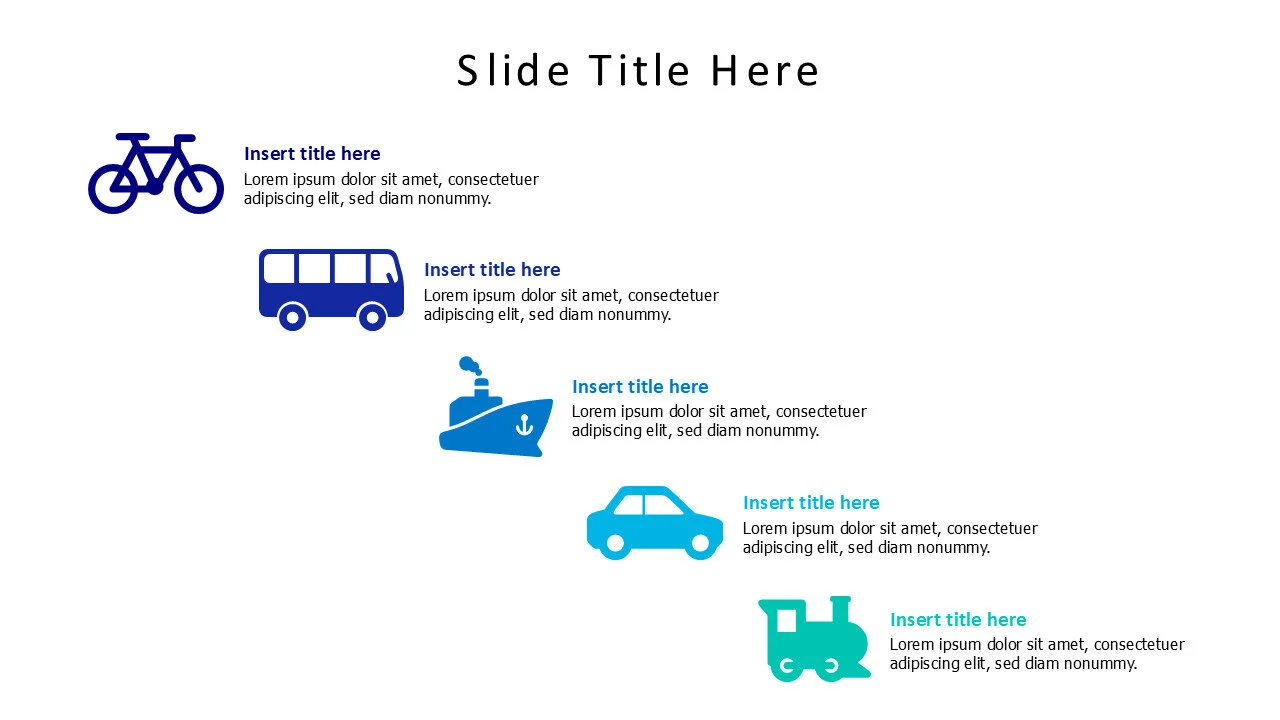 Slide Title Here

Insert title here
Lorem ipsum dolor sit amet, consectetuer adipiscing elit, sed diam nonummy.

Insert title here
Lorem ipsum dolor sit amet, consectetuer adipiscing elit, sed diam nonummy.

Insert title here
Lorem ipsum dolor sit amet, consectetuer adipiscing elit, sed diam nonummy.

Insert title here
Lorem ipsum dolor sit amet, consectetuer adipiscing elit, sed diam nonummy.

Insert title here
Lorem ipsum dolor sit amet, consectetuer adipiscing elit, sed diam nonummy.